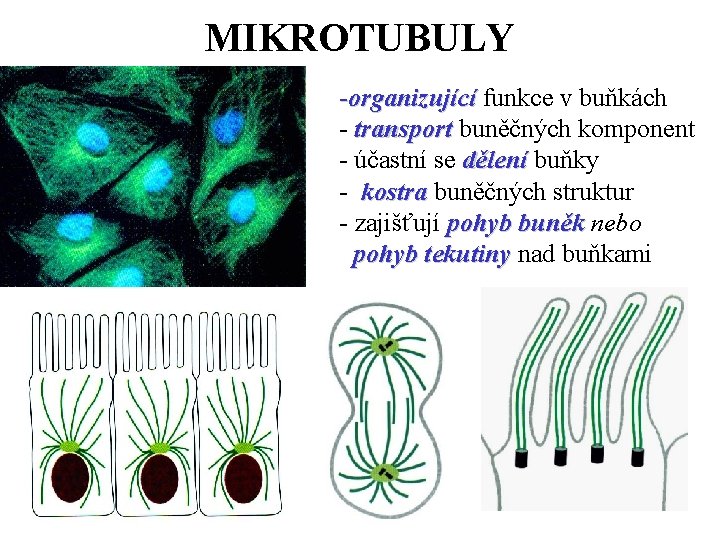 MIKROTUBULY

-organizující funkce v buňkách
- transport buněčných komponent
- účastní se dělení buňky
- kostra buněčných struktur
- zajišťují pohyb buněk nebo pohyb tekutiny nad buňkami